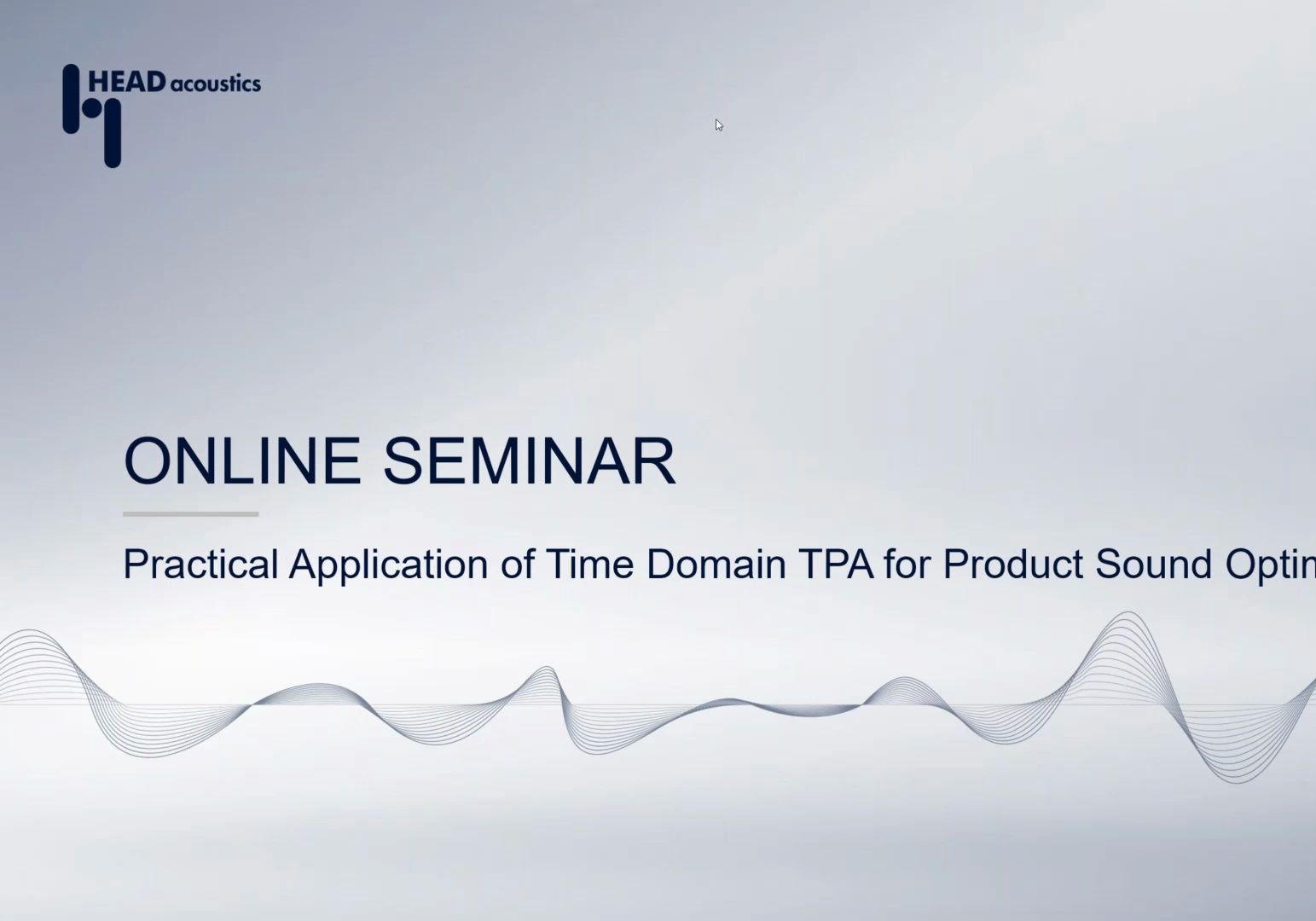 HEAD acoustics

ONLINE SEMINAR

Practical Application of Time Domain TPA for Product Sound Optin